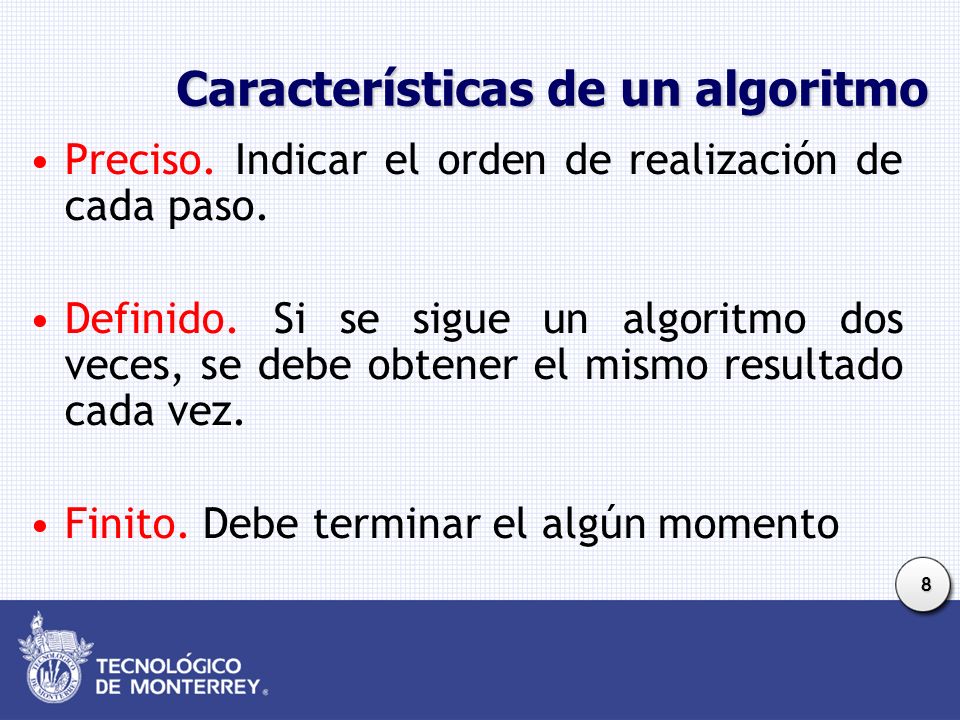 Características de un algoritmo

• Preciso. Indicar el orden de realización de cada paso.

• Definido. Si se sigue un algoritmo dos veces, se debe obtener el mismo resultado cada vez.

• Finito. Debe terminar el algún momento

8

TECNOLÓGICO DE MONTERREY®